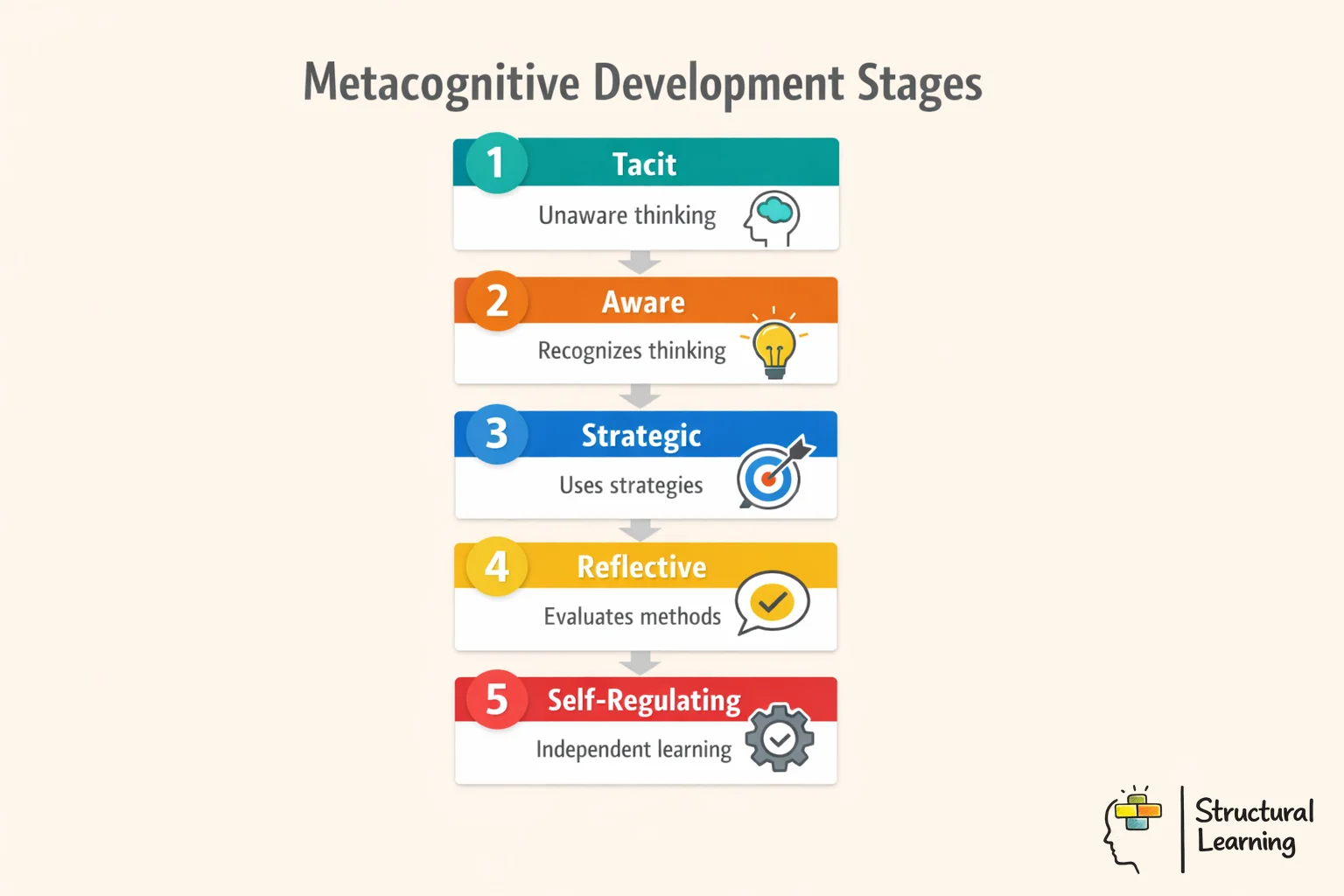 Metacognitive Development Stages

1 Tacit
Unaware thinking

2 Aware
Recognizes thinking

3 Strategic
Uses strategies

4 Reflective
Evaluates methods

5 Self-Regulating
Independent learning

Structural Learning